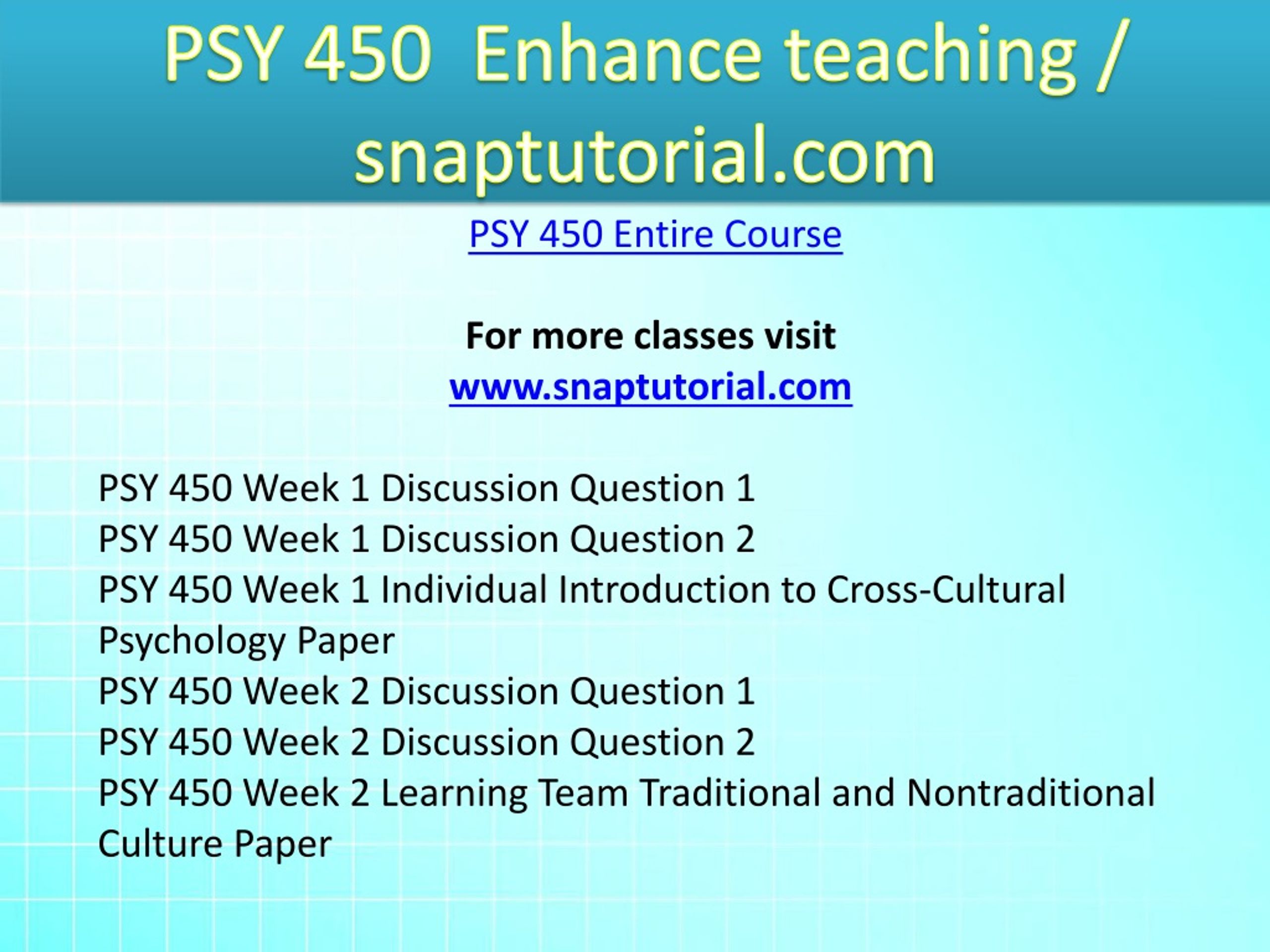 PSY 450 Enhance teaching / snaptutorial.com

PSY 450 Entire Course

For more classes visit
www.snaptutorial.com

PSY 450 Week 1 Discussion Question 1
PSY 450 Week 1 Discussion Question 2
PSY 450 Week 1 Individual Introduction to Cross-Cultural Psychology Paper
PSY 450 Week 2 Discussion Question 1
PSY 450 Week 2 Discussion Question 2
PSY 450 Week 2 Learning Team Traditional and Nontraditional Culture Paper